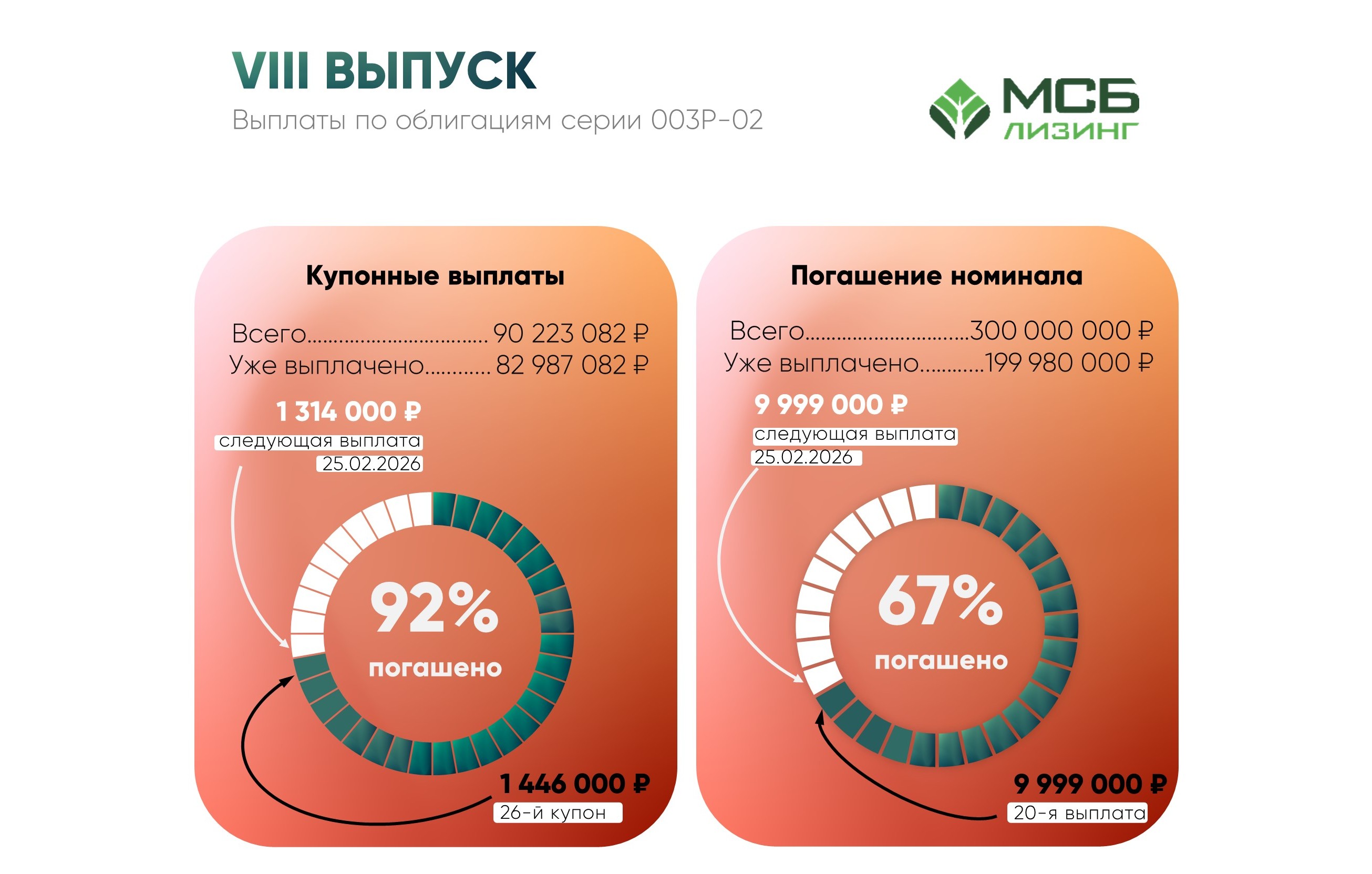 VIII ВЫПУСК

Выплаты по облигациям серии 003Р-02

МСБ ЛИЗИНГ

Купонные выплаты

Всего................................ 90 223 082 ₽
Уже выплачено........... 82 987 082 ₽

1 314 000 ₽
следующая выплата
25.02.2026

92%
погашено

1 446 000 ₽
26-й купон

Погашение номинала

Всего.............................300 000 000 ₽
Уже выплачено...........199 980 000 ₽

9 999 000 ₽
следующая выплата
25.02.2026

67%
погашено

9 999 000 ₽
20-я выплата